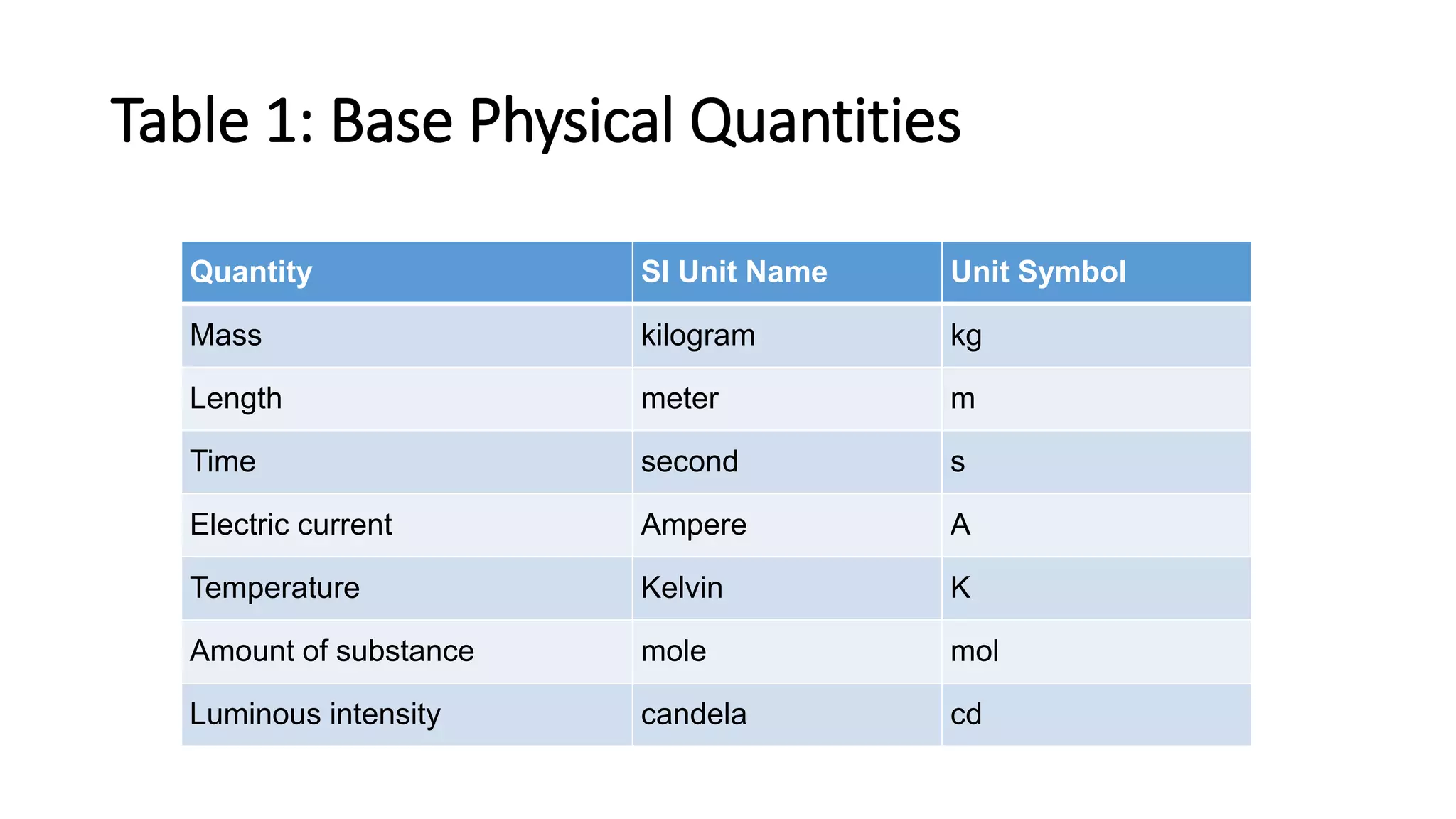 Table 1: Base Physical Quantities

| Quantity | SI Unit Name | Unit Symbol |
|---|---|---|
| Mass | kilogram | kg |
| Length | meter | m |
| Time | second | s |
| Electric current | Ampere | A |
| Temperature | Kelvin | K |
| Amount of substance | mole | mol |
| Luminous intensity | candela | cd |